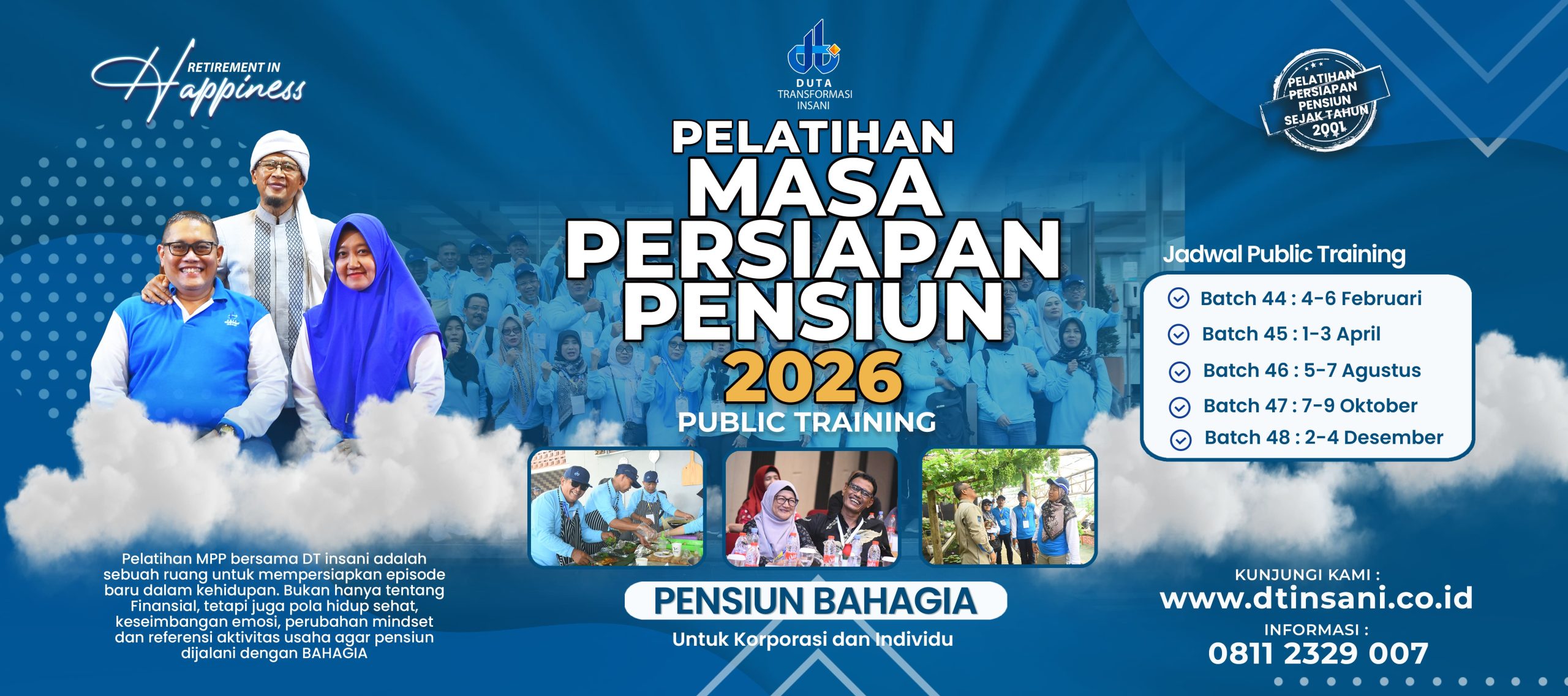 RETIREMENT IN Happiness

DUTA TRANSFORMASI INSANI

PELATIHAN PERSIAPAN PENSIUN SEJAK TAHUN 2001

PELATIHAN
MASA PERSIAPAN PENSIUN
2026
PUBLIC TRAINING

Jadwal Public Training
Batch 44 : 4-6 Februari
Batch 45 : 1-3 April
Batch 46 : 5-7 Agustus
Batch 47 : 7-9 Oktober
Batch 48 : 2-4 Desember

Pelatihan MPP bersama DT insani adalah sebuah ruang untuk mempersiapkan episode baru dalam kehidupan. Bukan hanya tentang Finansial, tetapi juga pola hidup sehat, keseimbangan emosi, perubahan mindset dan referensi aktivitas usaha agar pensiun dijalani dengan BAHAGIA

PENSIUN BAHAGIA
Untuk Korporasi dan Individu

KUNJUNGI KAMI :
www.dtinsani.co.id
INFORMASI :
0811 2329 007